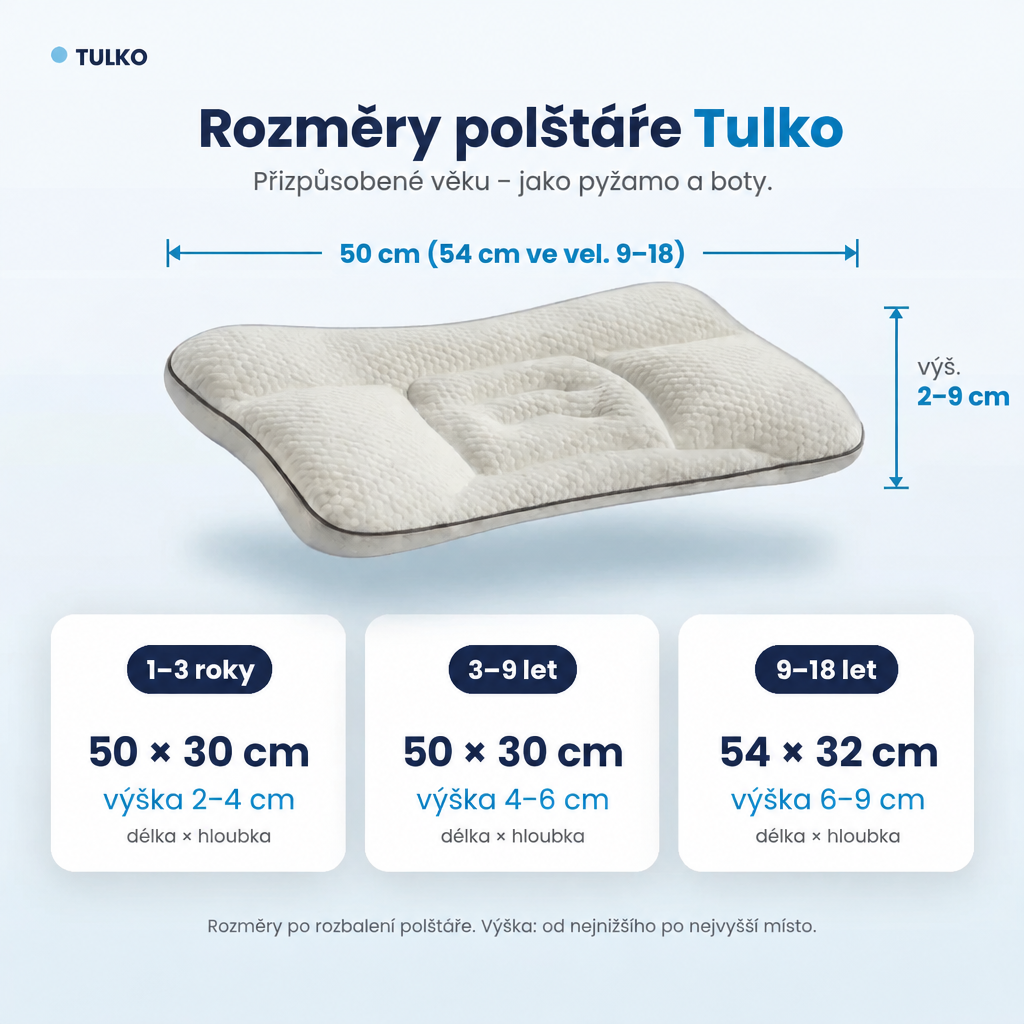 TULKO

Rozměry polštáře Tulko

Přizpůsobené věku – jako pyžamo a boty.

50 cm (54 cm ve vel. 9–18)

výš.
2–9 cm

1–3 roky

50 × 30 cm

výška 2–4 cm

délka × hloubka

3–9 let

50 × 30 cm

výška 4–6 cm

délka × hloubka

9–18 let

54 × 32 cm

výška 6–9 cm

délka × hloubka

Rozměry po rozbalení polštáře. Výška: od nejnižšího po nejvyšší místo.